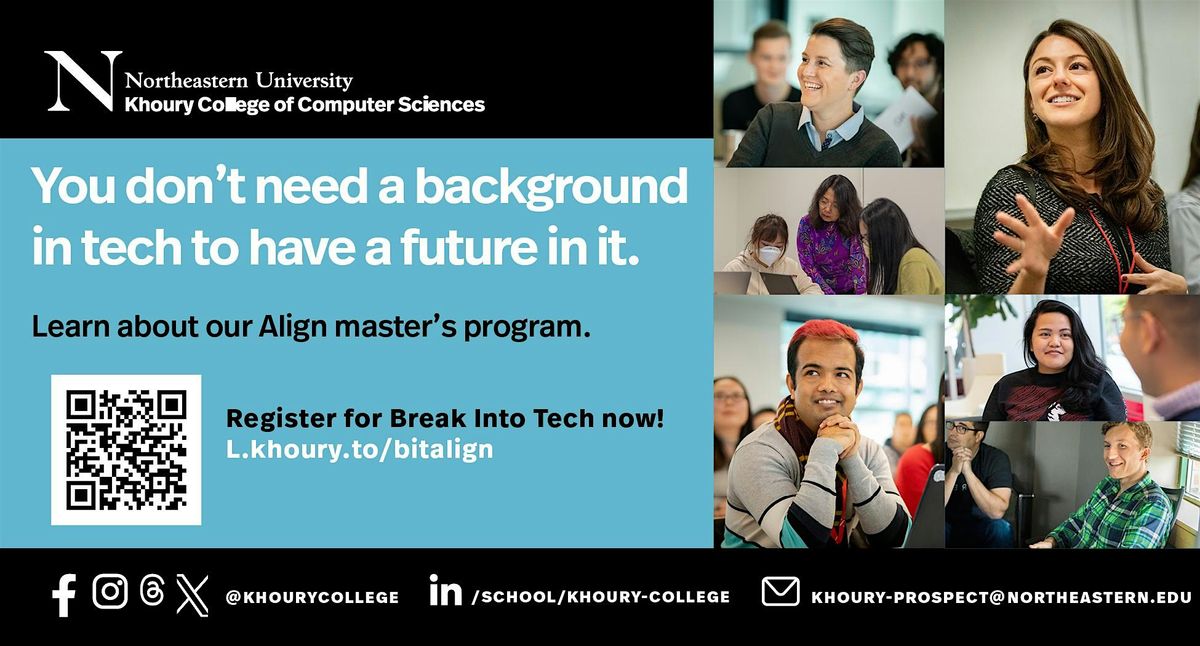 N Northeastern University
Khoury College of Computer Sciences

You don't need a background in tech to have a future in it.

Learn about our Align master's program.

Register for Break Into Tech now!
L.khoury.to/bitalign

@KHOURYCOLLEGE /SCHOOL/KHOURY-COLLEGE KHOURY-PROSPECT@NORTHEASTERN.EDU